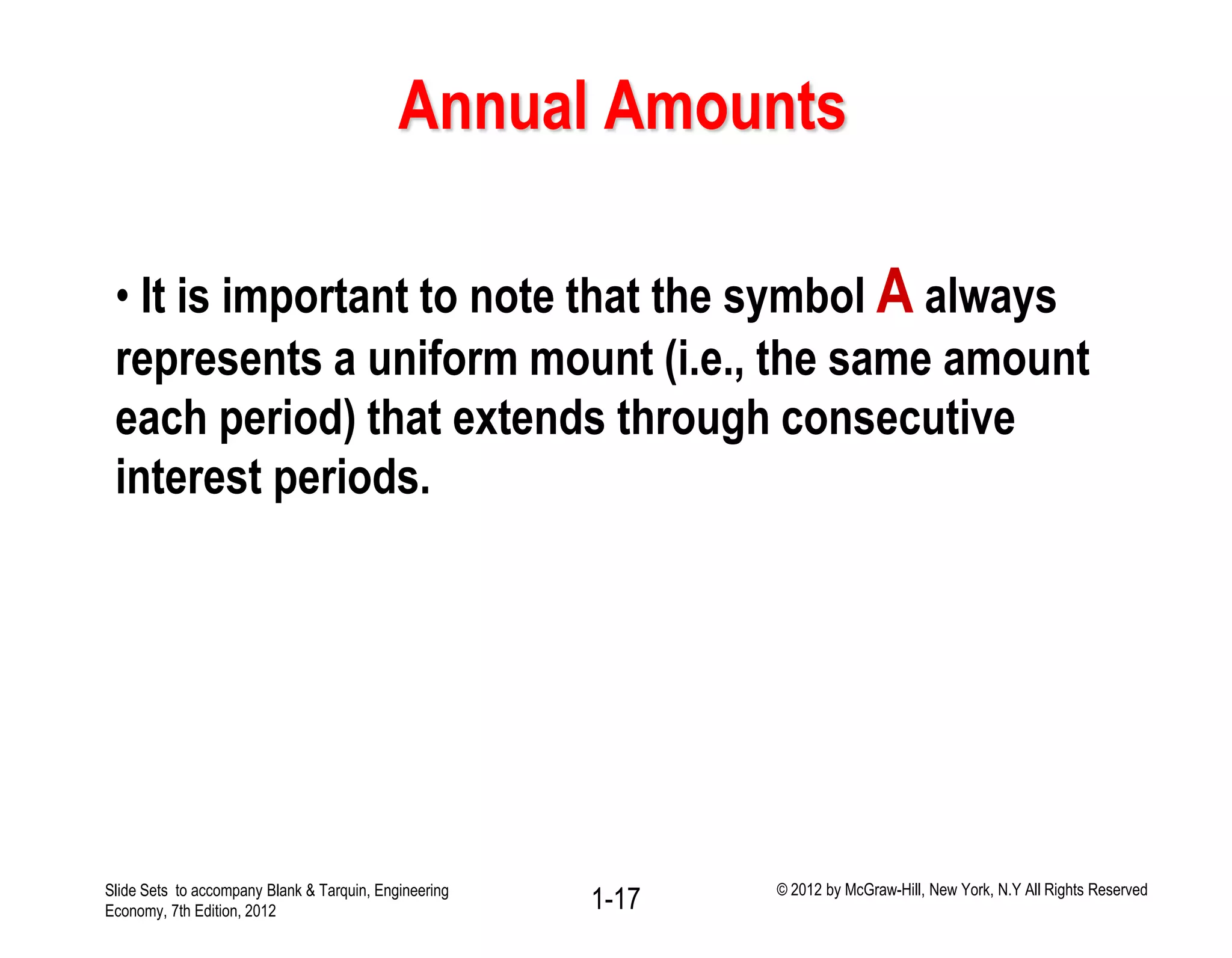 Annual Amounts

• It is important to note that the symbol A always represents a uniform mount (i.e., the same amount each period) that extends through consecutive interest periods.

Slide Sets to accompany Blank & Tarquin, Engineering Economy, 7th Edition, 2012

1-17

© 2012 by McGraw-Hill, New York, N.Y All Rights Reserved